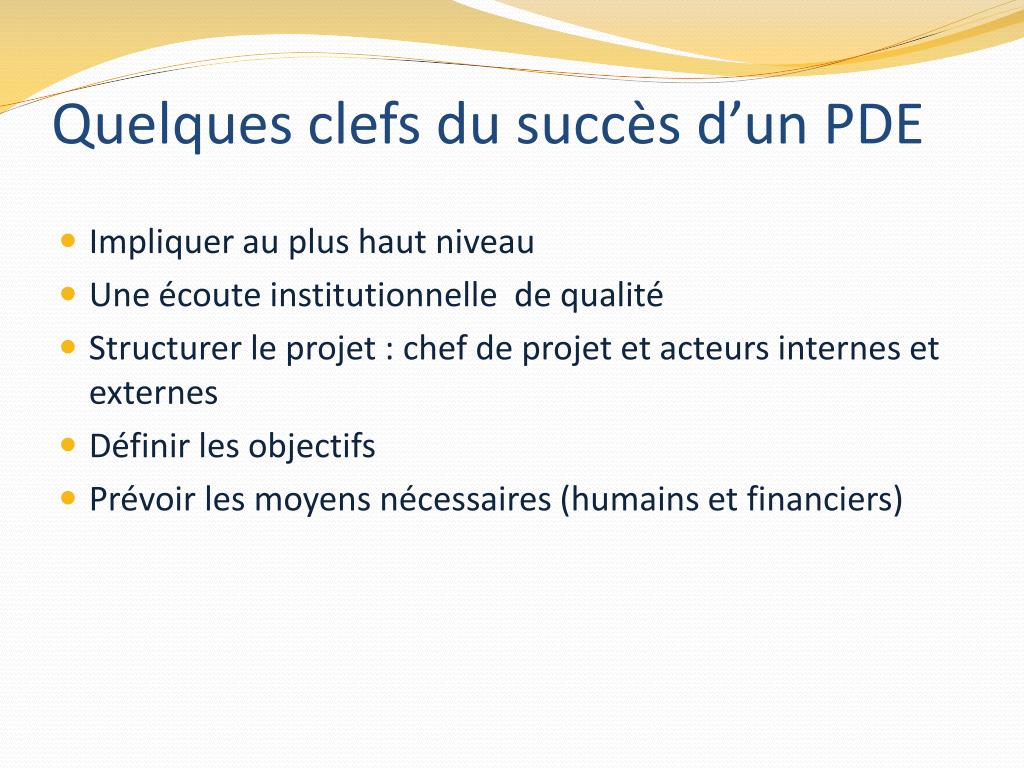 Quelques clefs du succès d’un PDE

- Impliquer au plus haut niveau
- Une écoute institutionnelle  de qualité
- Structurer le projet : chef de projet et acteurs internes et externes
- Définir les objectifs
- Prévoir les moyens nécessaires (humains et financiers)